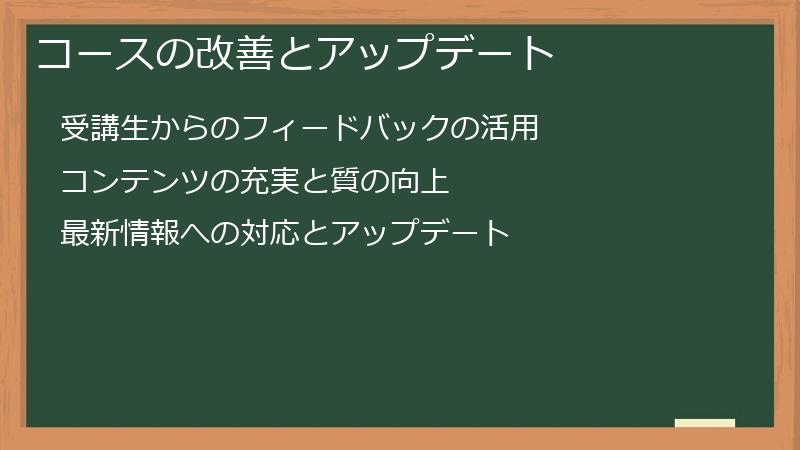 コースの改善とアップデート

受講生からのフィードバックの活用

コンテンツの充実と質の向上

最新情報への対応とアップデート